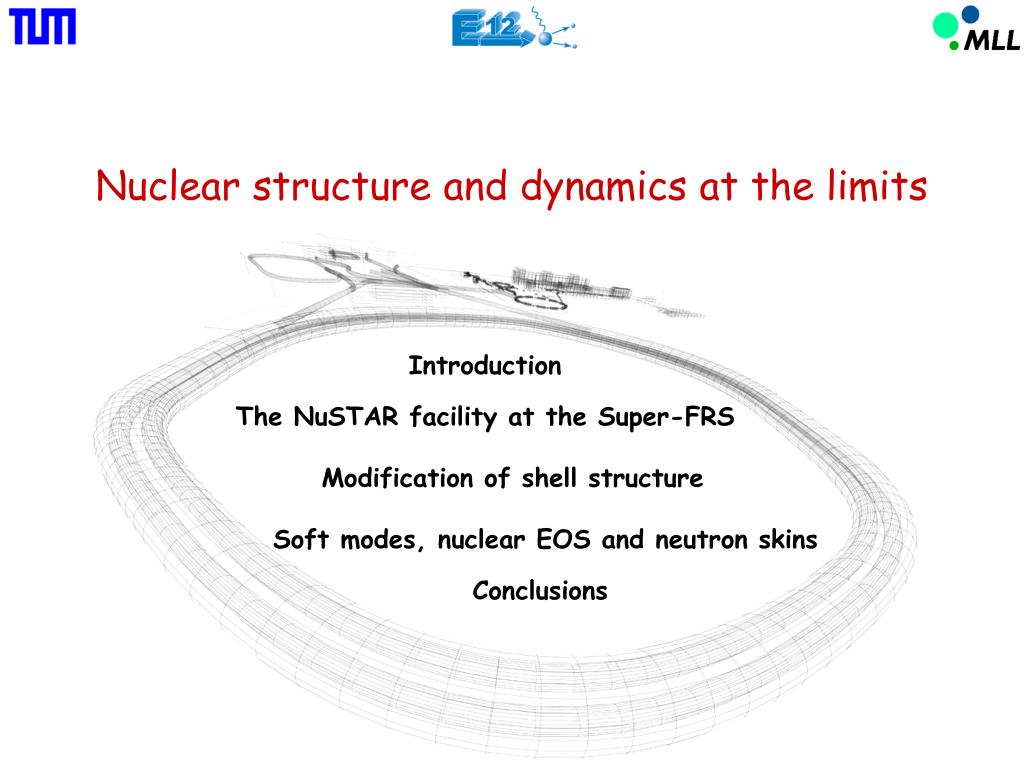 TUM

E12

MLL

Nuclear structure and dynamics at the limits

Introduction

The NuSTAR facility at the Super-FRS

Modification of shell structure

Soft modes, nuclear EOS and neutron skins

Conclusions